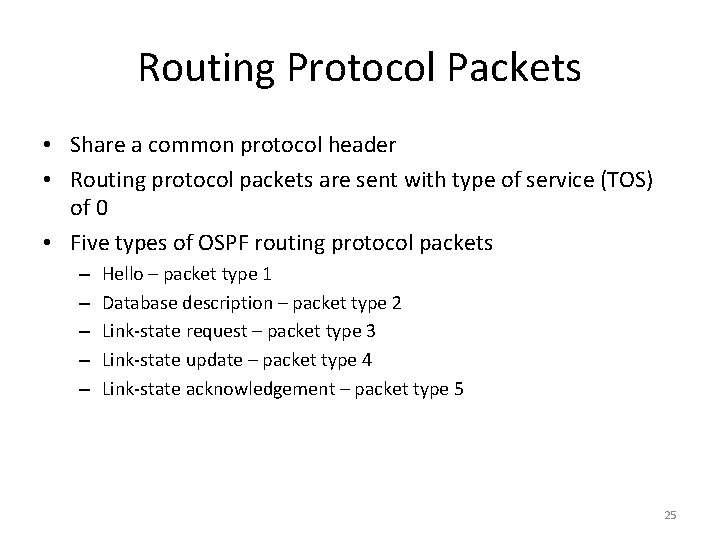 Routing Protocol Packets

• Share a common protocol header
• Routing protocol packets are sent with type of service (TOS) of 0
• Five types of OSPF routing protocol packets
– Hello – packet type 1
– Database description – packet type 2
– Link-state request – packet type 3
– Link-state update – packet type 4
– Link-state acknowledgement – packet type 5

25